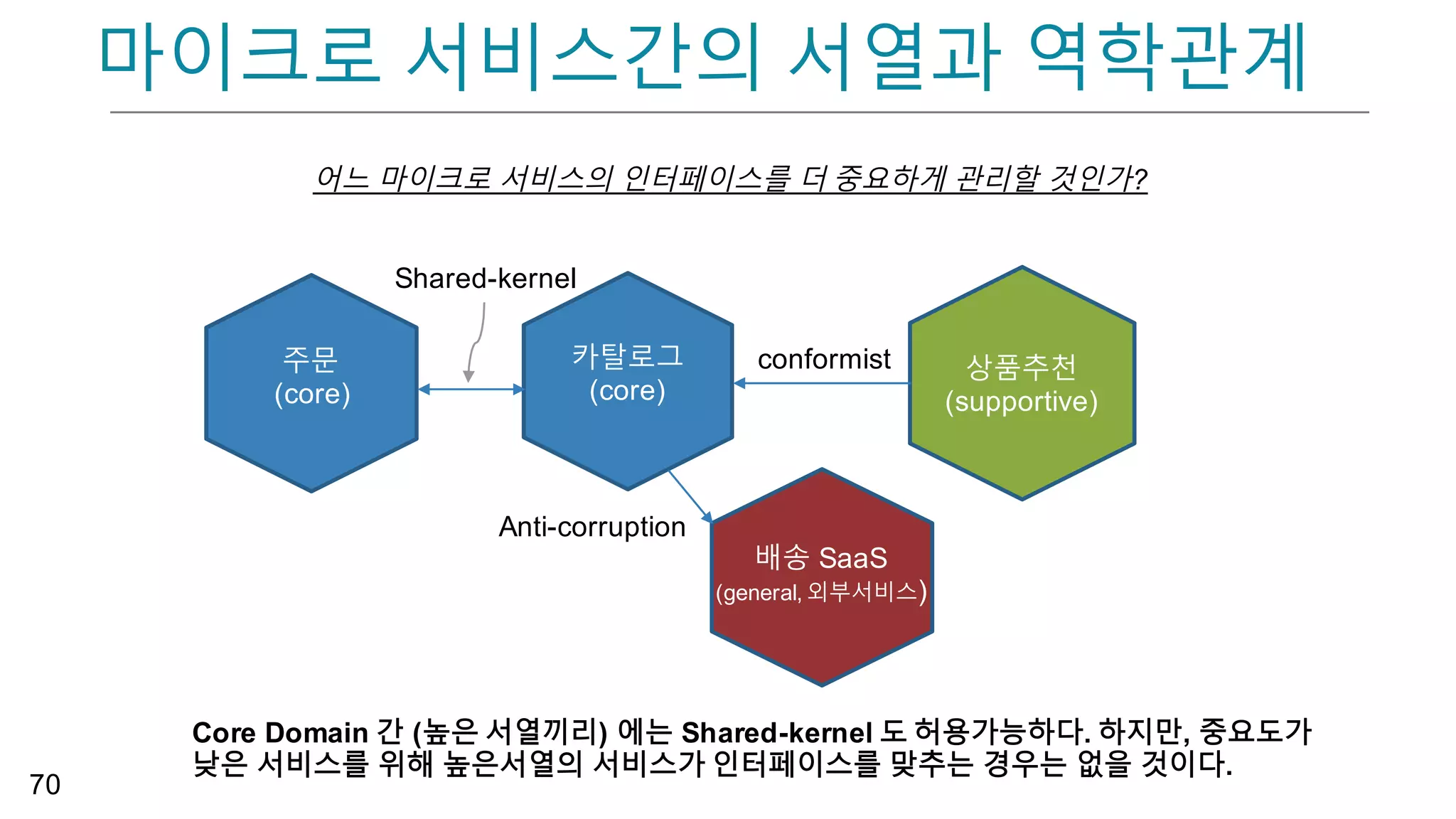 마이크로 서비스간의 서열과 역학관계

어느 마이크로 서비스의 인터페이스를 더 중요하게 관리할 것인가?

Shared-kernel

주문
(core)

카탈로그
(core)

conformist

상품추천
(supportive)

Anti-corruption

배송 SaaS
(general, 외부서비스)

Core Domain 간 (높은 서열끼리) 에는 Shared-kernel 도 허용가능하다. 하지만, 중요도가 낮은 서비스를 위해 높은서열의 서비스가 인터페이스를 맞추는 경우는 없을 것이다.

70